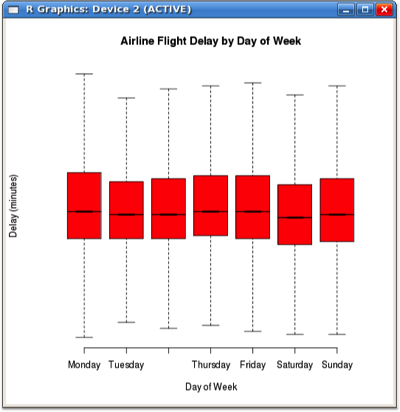 R Graphics: Device 2 (ACTIVE)

Airline Flight Delay by Day of Week

Delay (minutes)

Monday Tuesday Thursday Friday Saturday Sunday

Day of Week